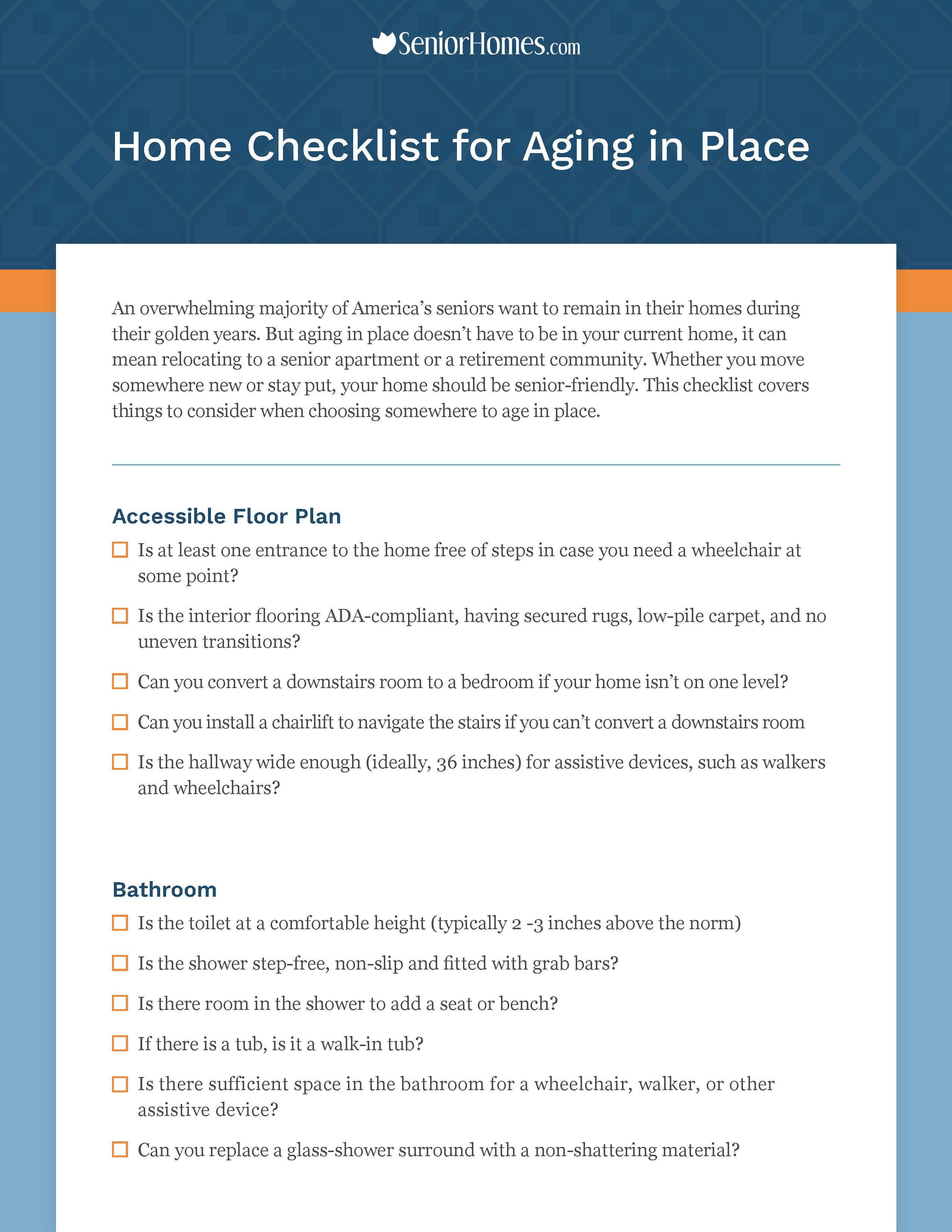 SeniorHomes.com

Home Checklist for Aging in Place

An overwhelming majority of America's seniors want to remain in their homes during their golden years. But aging in place doesn't have to be in your current home, it can mean relocating to a senior apartment or a retirement community. Whether you move somewhere new or stay put, your home should be senior-friendly. This checklist covers things to consider when choosing somewhere to age in place.

Accessible Floor Plan

☐ Is at least one entrance to the home free of steps in case you need a wheelchair at some point?

☐ Is the interior flooring ADA-compliant, having secured rugs, low-pile carpet, and no uneven transitions?

☐ Can you convert a downstairs room to a bedroom if your home isn't on one level?

☐ Can you install a chairlift to navigate the stairs if you can't convert a downstairs room

☐ Is the hallway wide enough (ideally, 36 inches) for assistive devices, such as walkers and wheelchairs?

Bathroom

☐ Is the toilet at a comfortable height (typically 2 -3 inches above the norm)

☐ Is the shower step-free, non-slip and fitted with grab bars?

☐ Is there room in the shower to add a seat or bench?

☐ If there is a tub, is it a walk-in tub?

☐ Is there sufficient space in the bathroom for a wheelchair, walker, or other assistive device?

☐ Can you replace a glass-shower surround with a non-shattering material?